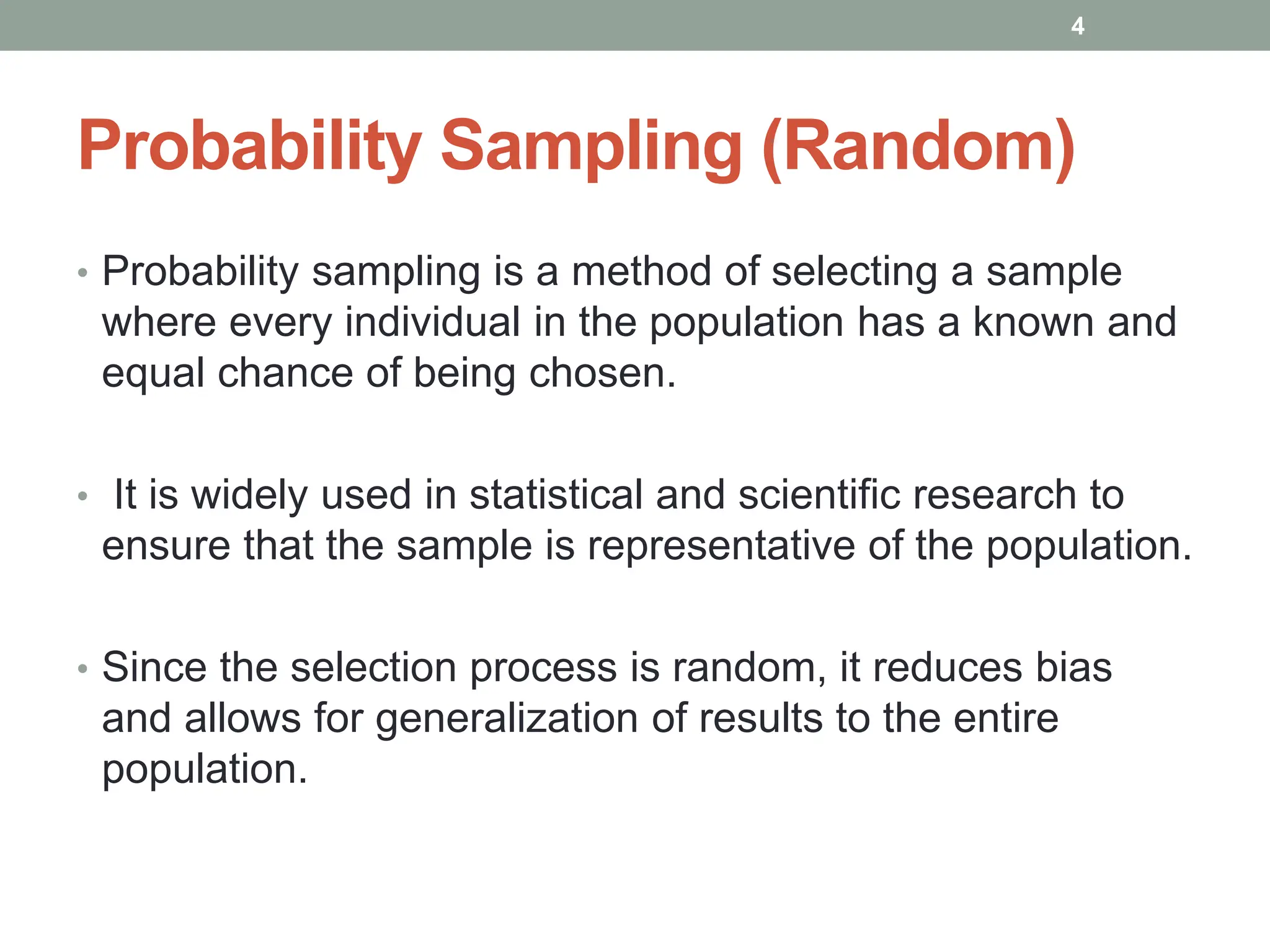 4

Probability Sampling (Random)

• Probability sampling is a method of selecting a sample where every individual in the population has a known and equal chance of being chosen.

• It is widely used in statistical and scientific research to ensure that the sample is representative of the population.

• Since the selection process is random, it reduces bias and allows for generalization of results to the entire population.